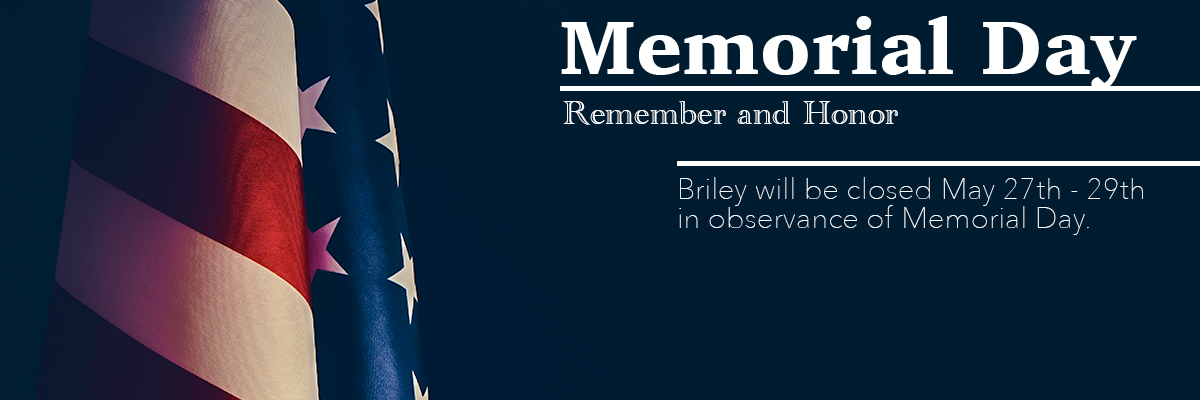 Memorial Day

Remember and Honor

Briley will be closed May 27th - 29th in observance of Memorial Day.